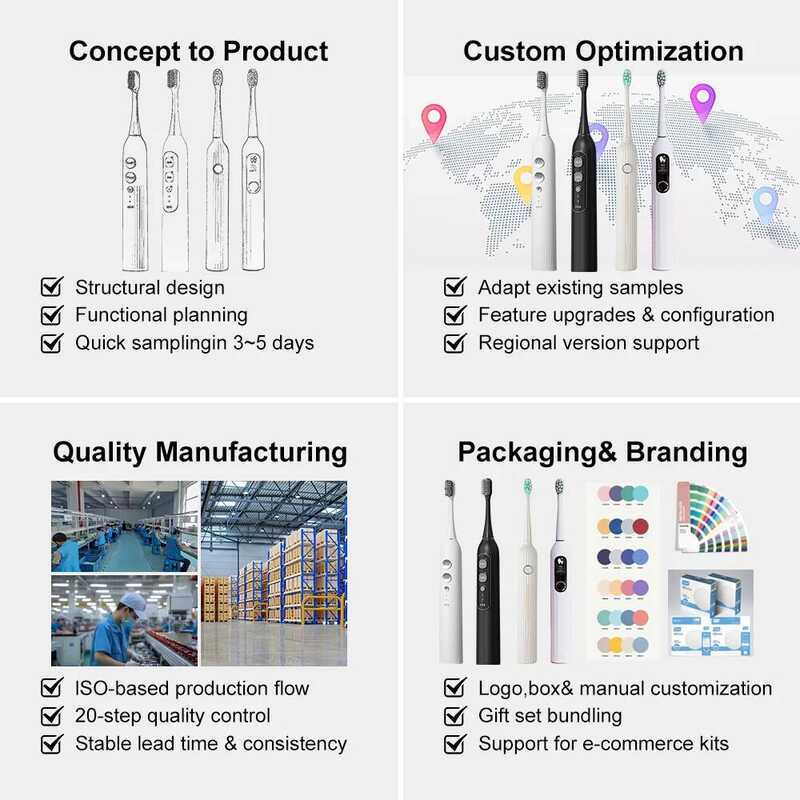 Concept to Product

Structural design
Functional planning
Quick samplingin 3~5 days

Custom Optimization

Adapt existing samples
Feature upgrades & configuration
Regional version support

Quality Manufacturing

ISO-based production flow
20-step quality control
Stable lead time & consistency

Packaging& Branding

Logo,box& manual customization
Gift set bundling
Support for e-commerce kits